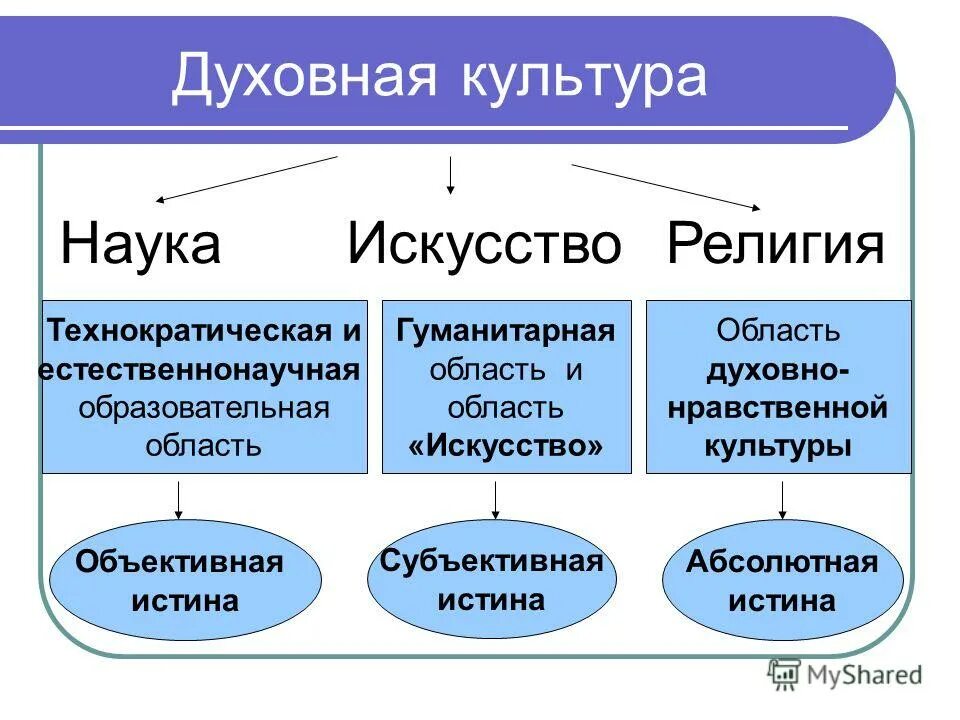 Духовная культура

Наука

Искусство

Религия

Технократическая и естественнонаучная образовательная область

Гуманитарная область и область «Искусство»

Область духовно-нравственной культуры

Объективная истина

Субъективная истина

Абсолютная истина

MyShared